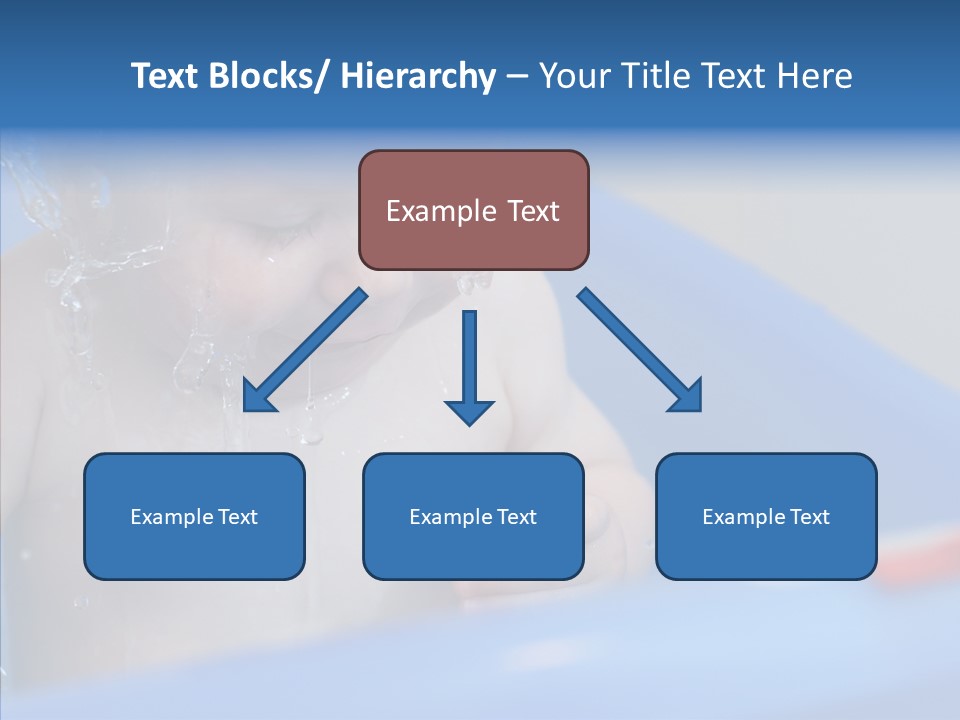 Text Blocks/ Hierarchy – Your Title Text Here

Example Text

Example Text

Example Text

Example Text